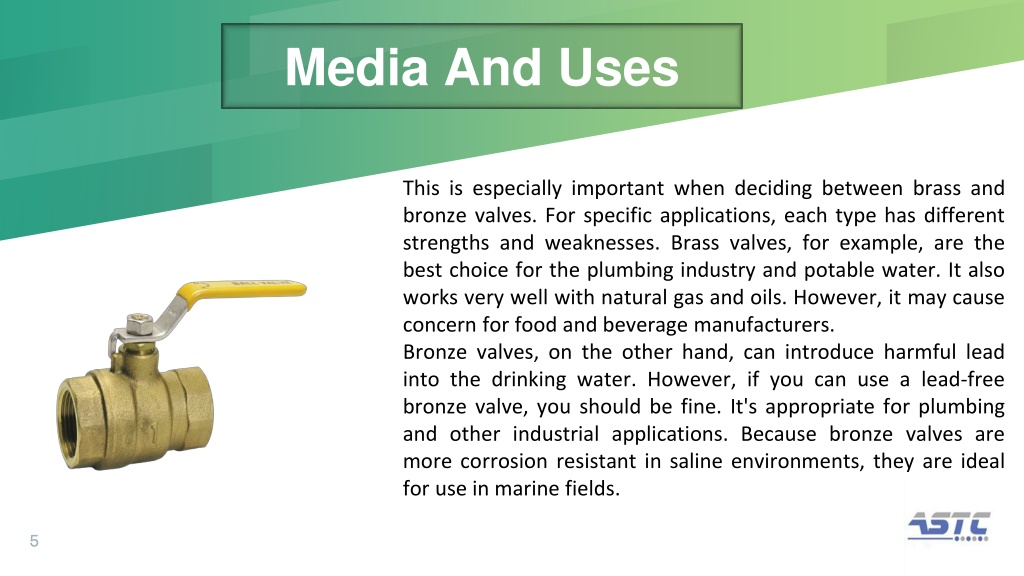 Media And Uses

This is especially important when deciding between brass and bronze valves. For specific applications, each type has different strengths and weaknesses. Brass valves, for example, are the best choice for the plumbing industry and potable water. It also works very well with natural gas and oils. However, it may cause concern for food and beverage manufacturers.
Bronze valves, on the other hand, can introduce harmful lead into the drinking water. However, if you can use a lead-free bronze valve, you should be fine. It's appropriate for plumbing and other industrial applications. Because bronze valves are more corrosion resistant in saline environments, they are ideal for use in marine fields.

5

ASTC